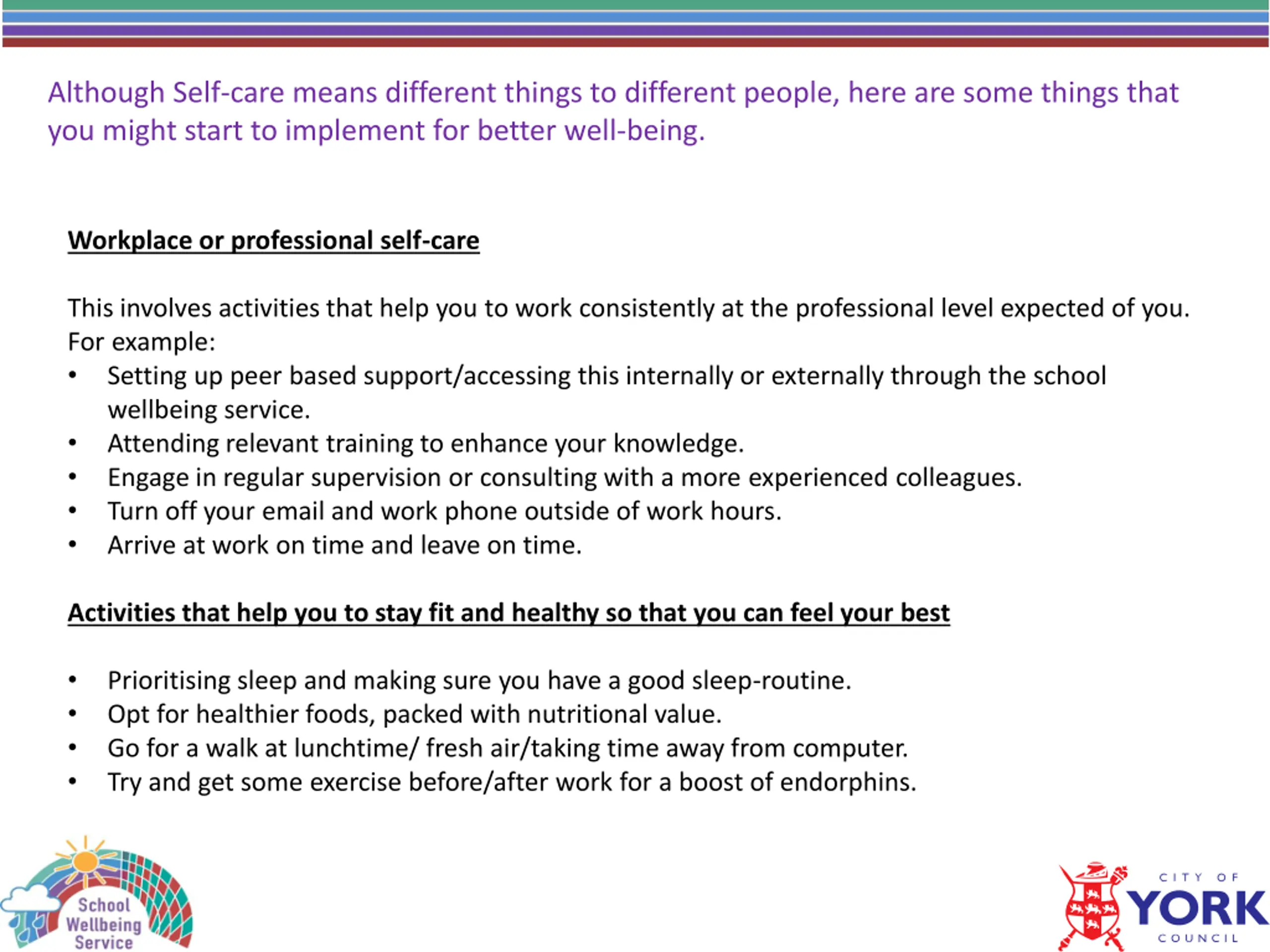 Although Self-care means different things to different people, here are some things that you might start to implement for better well-being.

Workplace or professional self-care

This involves activities that help you to work consistently at the professional level expected of you. For example:
• Setting up peer based support/accessing this internally or externally through the school wellbeing service.
• Attending relevant training to enhance your knowledge.
• Engage in regular supervision or consulting with a more experienced colleagues.
• Turn off your email and work phone outside of work hours.
• Arrive at work on time and leave on time.

Activities that help you to stay fit and healthy so that you can feel your best

• Prioritising sleep and making sure you have a good sleep-routine.
• Opt for healthier foods, packed with nutritional value.
• Go for a walk at lunchtime/ fresh air/taking time away from computer.
• Try and get some exercise before/after work for a boost of endorphins.

School Wellbeing Service

CITY OF YORK COUNCIL